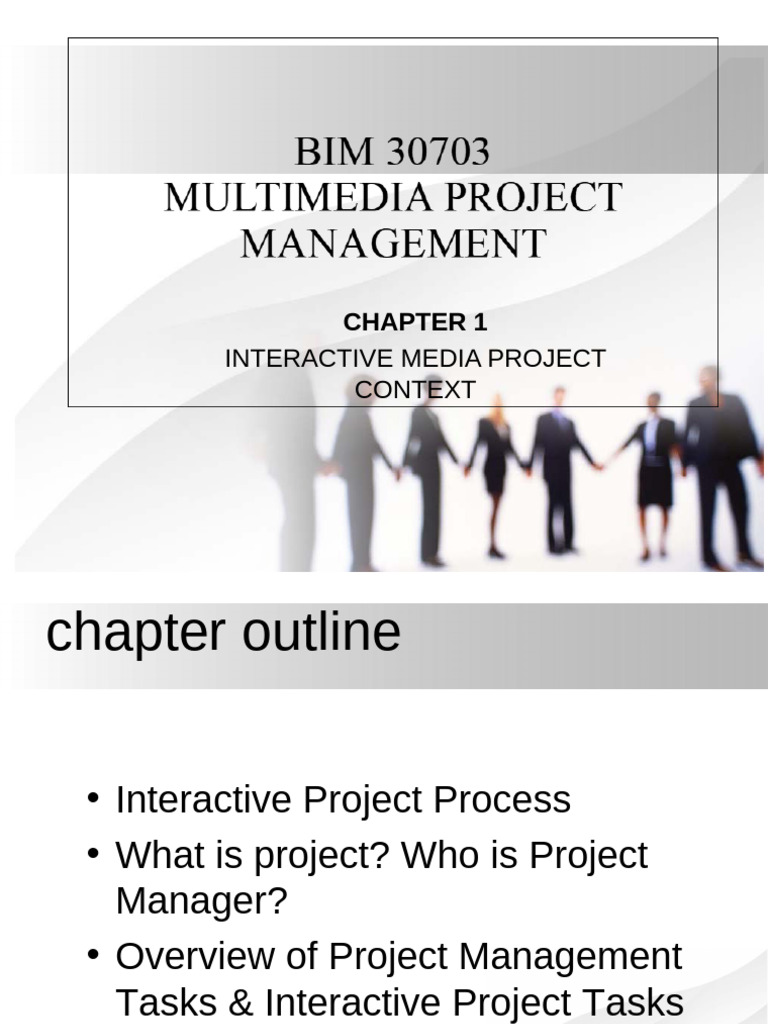 BIM 30703
MULTIMEDIA PROJECT MANAGEMENT

CHAPTER 1

INTERACTIVE MEDIA PROJECT CONTEXT

chapter outline

• Interactive Project Process
• What is project? Who is Project Manager?
• Overview of Project Management Tasks & Interactive Project Tasks